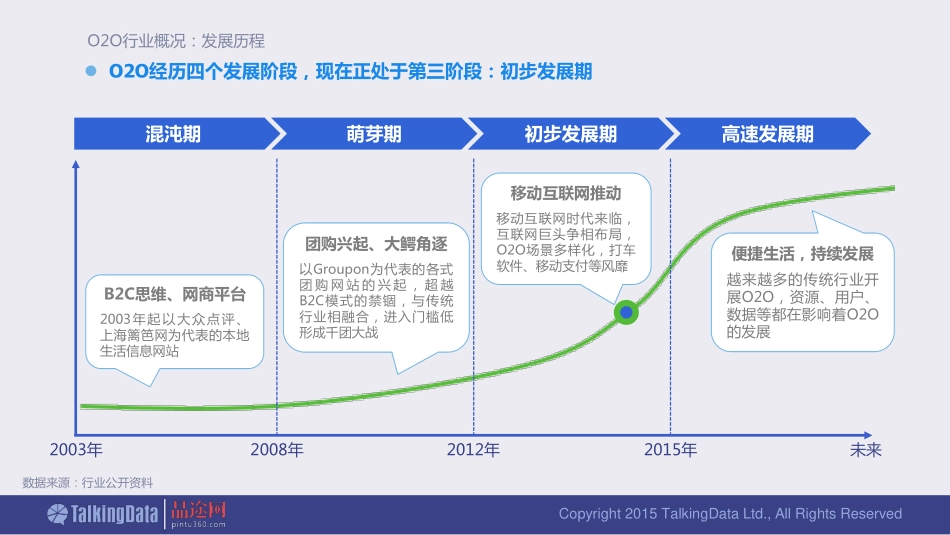 O2O行业概况：发展历程

O2O经历四个发展阶段，现在正处于第三阶段：初步发展期

混沌期

萌芽期

初步发展期

高速发展期

B2C思维、网商平台

2003年起以大众点评、上海篱笆网为代表的本地生活信息网站

团购兴起、大鳄角逐

以Groupon为代表的各式团购网站的兴起，超越B2C模式的禁锢，与传统行业相融合，进入门槛低形成千团大战

移动互联网推动

移动互联网时代来临，互联网巨头争相布局，O2O场景多样化，打车软件、移动支付等风靡

便捷生活，持续发展

越来越多的传统行业开展O2O，资源、用户、数据等都在影响着O2O的发展

2003年

2008年

2012年

2015年

未来

数据来源：行业公开资料

TalkingData

品途网 pintu360.com

Copyright 2015 TalkingData Ltd., All Rights Reserved